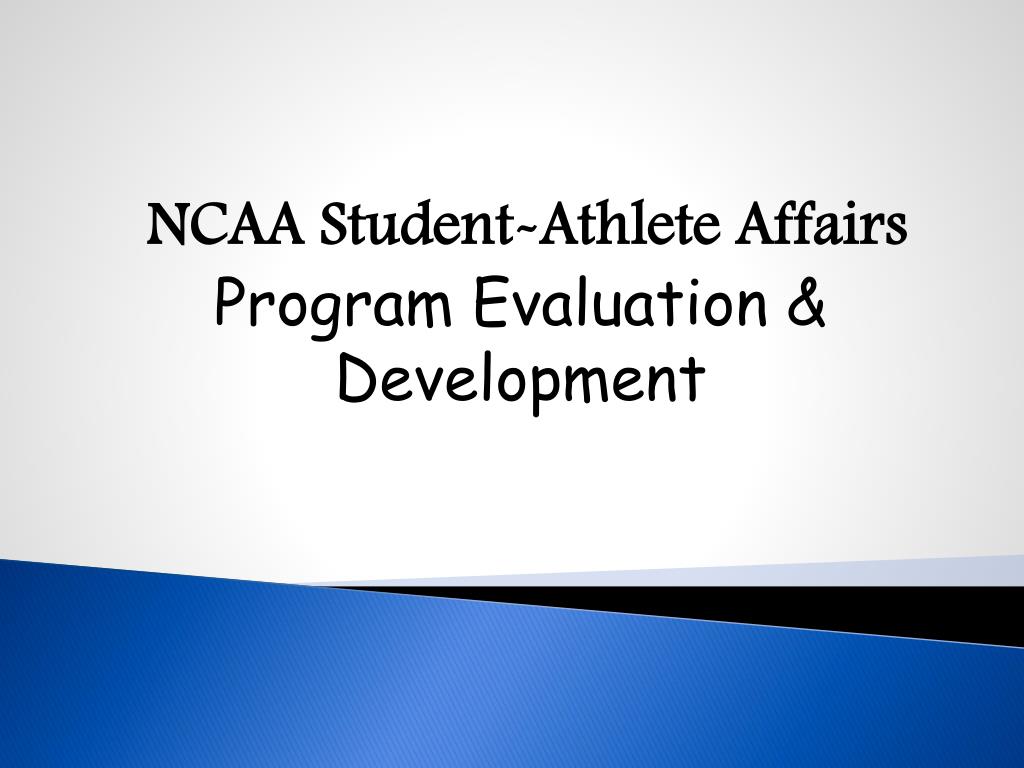 NCAA Student-Athlete Affairs
Program Evaluation & Development